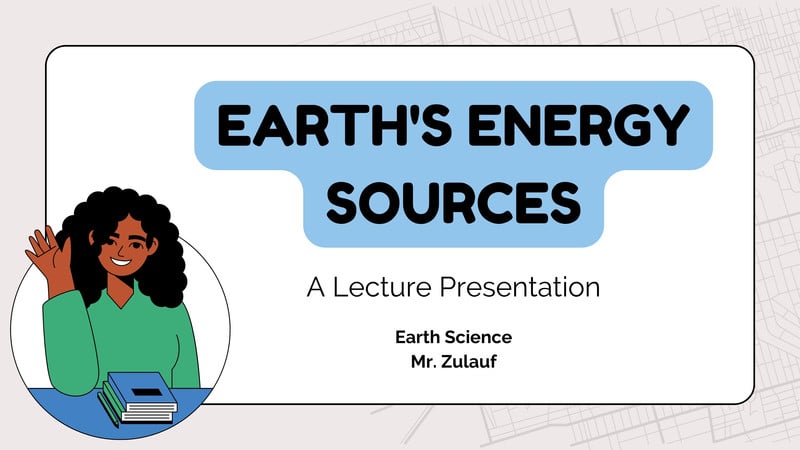 EARTH'S ENERGY SOURCES

A Lecture Presentation

Earth Science
Mr. Zulauf